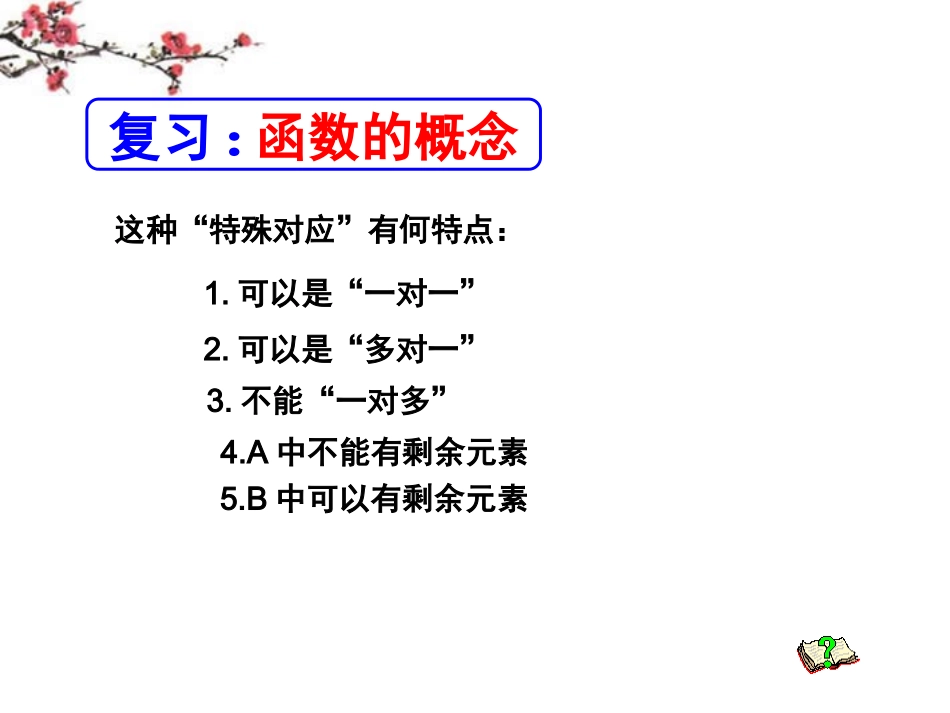 复习：函数的概念

这种“特殊对应”有何特点：

1. 可以是“一对一”

2. 可以是“多对一”

3. 不能“一对多”

4.A 中不能有剩余元素

5.B 中可以有剩余元素

?